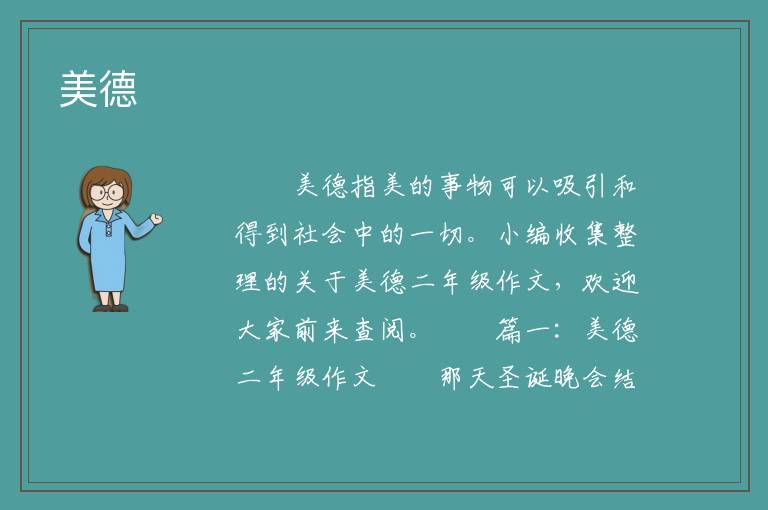 美德

美德指美的事物可以吸引和得到社会中的一切。小编收集整理的关于美德二年级作文，欢迎大家前来查阅。 篇一：美德二年级作文 那天圣诞晚会结